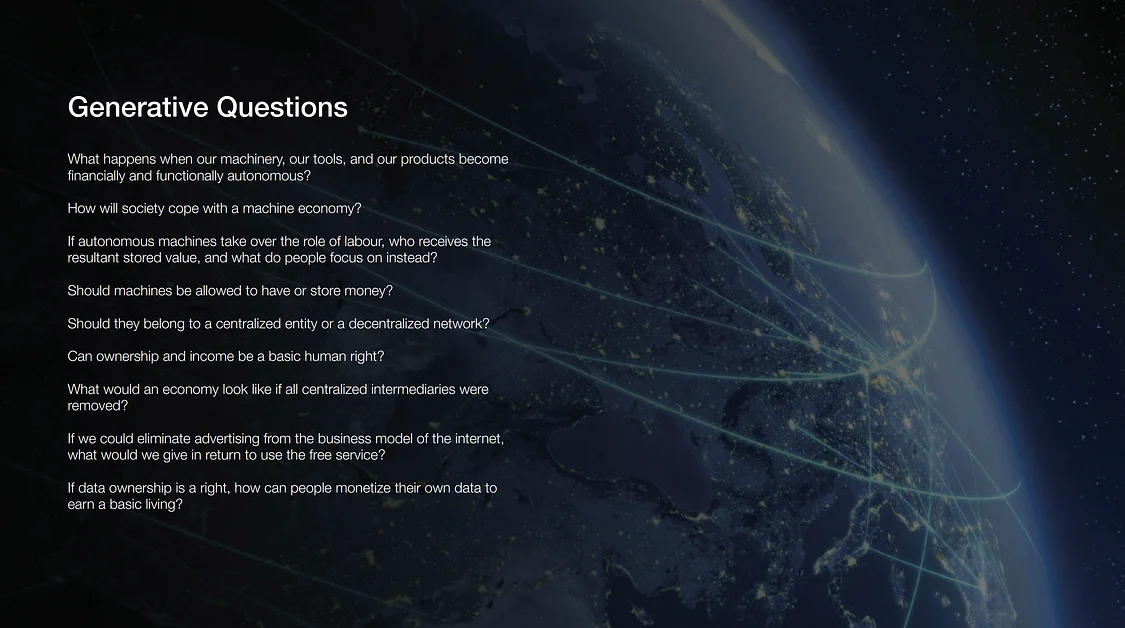 Generative Questions

What happens when our machinery, our tools, and our products become financially and functionally autonomous?

How will society cope with a machine economy?

If autonomous machines take over the role of labour, who receives the resultant stored value, and what do people focus on instead?

Should machines be allowed to have or store money?

Should they belong to a centralized entity or a decentralized network?

Can ownership and income be a basic human right?

What would an economy look like if all centralized intermediaries were removed?

If we could eliminate advertising from the business model of the internet, what would we give in return to use the free service?

If data ownership is a right, how can people monetize their own data to earn a basic living?